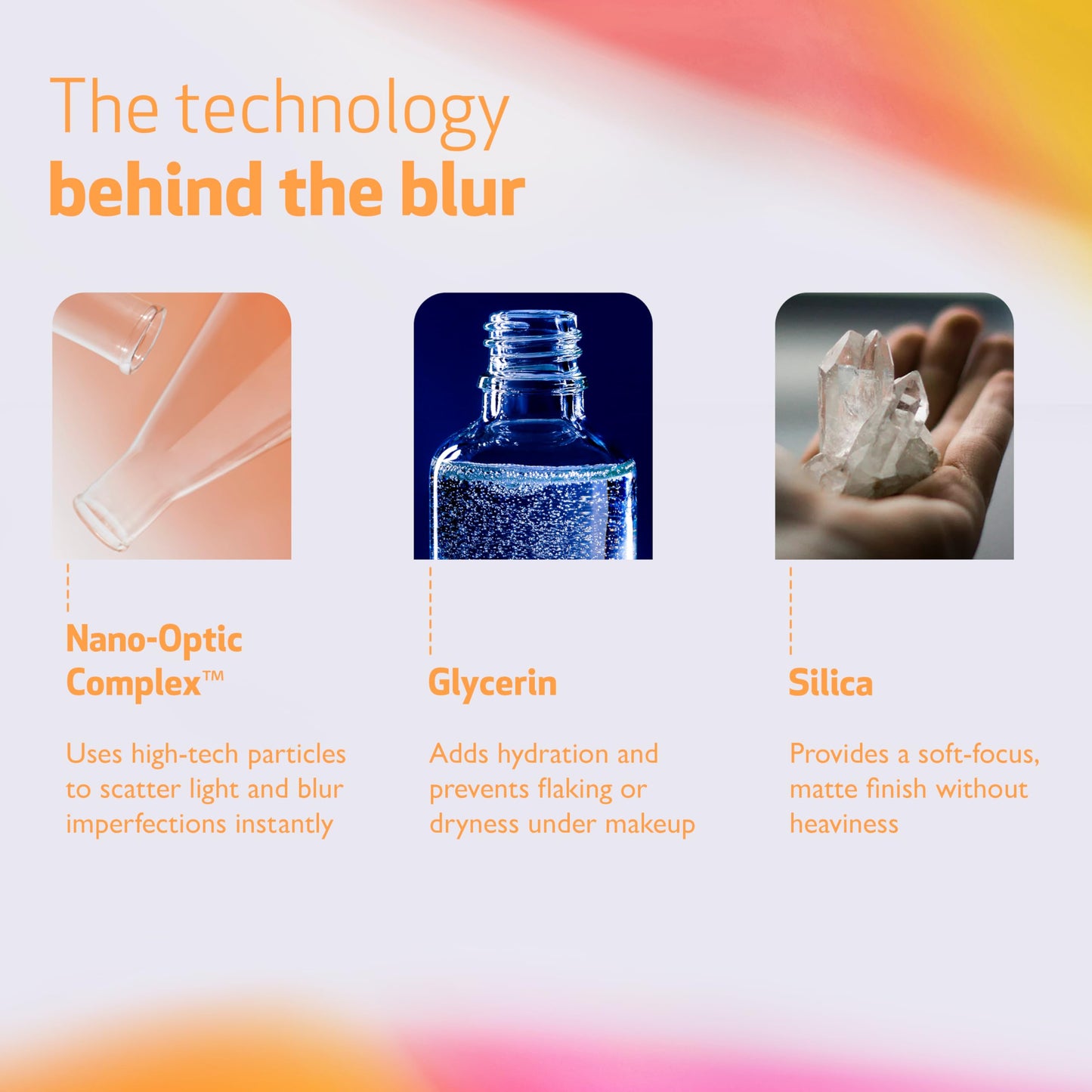 The technology
behind the blur

Nano-Optic Complex™

Uses high-tech particles to scatter light and blur imperfections instantly

Glycerin

Adds hydration and prevents flaking or dryness under makeup

Silica

Provides a soft-focus, matte finish without heaviness